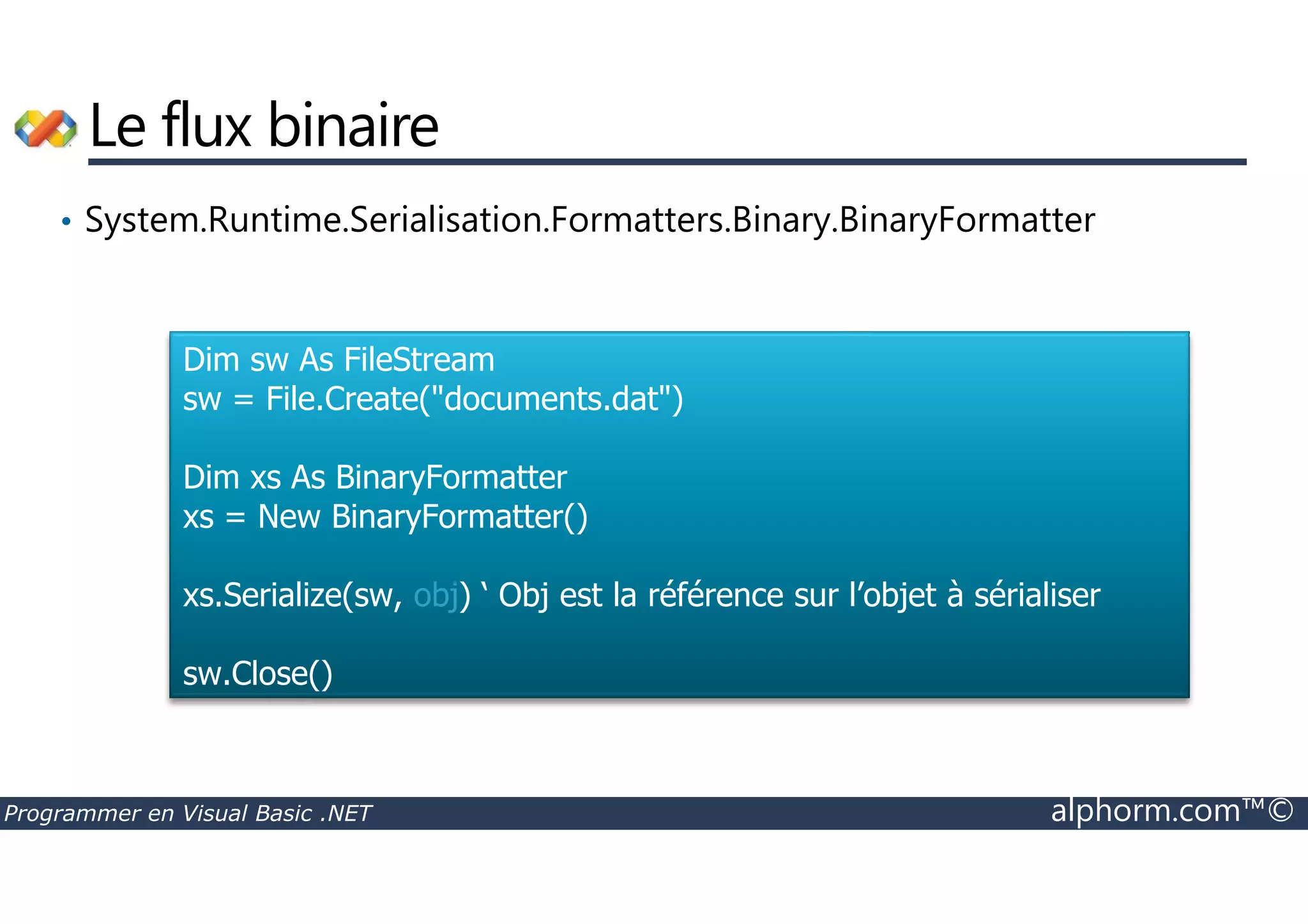 Le flux binaire

• System.Runtime.Serialisation.Formatters.Binary.BinaryFormatter

Dim sw As FileStream
sw = File.Create("documents.dat")

Dim xs As BinaryFormatter
xs = New BinaryFormatter()

xs.Serialize(sw, obj) ‘ Obj est la référence sur l’objet à sérialiser

sw.Close()

Programmer en Visual Basic .NET

alphorm.com™©